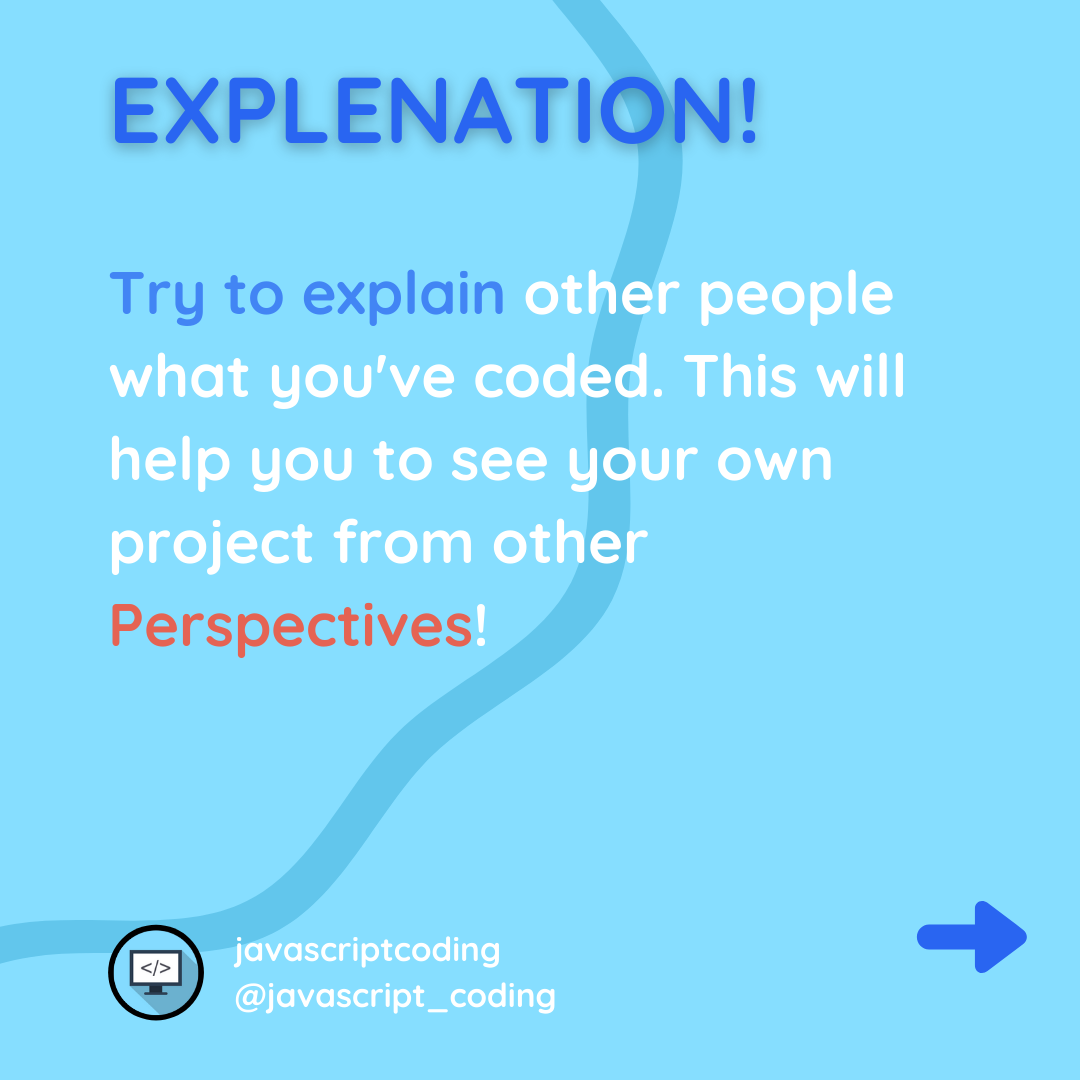 EXPLENATION!

Try to explain other people what you've coded. This will help you to see your own project from other Perspectives!

</>

javascriptcoding
@javascript_coding